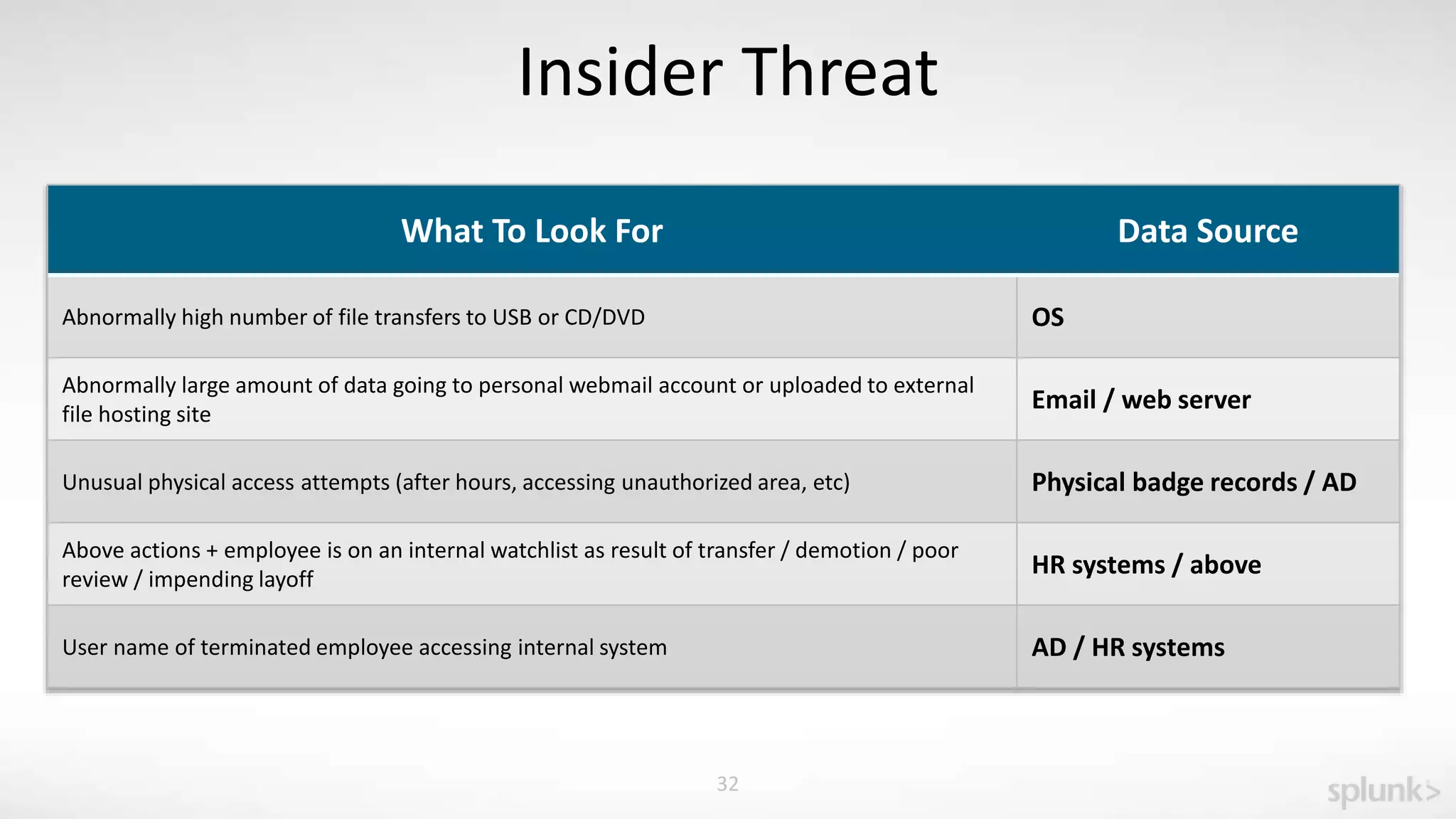 Insider Threat

| What To Look For | Data Source |
|---|---|
| Abnormally high number of file transfers to USB or CD/DVD | OS |
| Abnormally large amount of data going to personal webmail account or uploaded to external file hosting site | Email / web server |
| Unusual physical access attempts (after hours, accessing unauthorized area, etc) | Physical badge records / AD |
| Above actions + employee is on an internal watchlist as result of transfer / demotion / poor review / impending layoff | HR systems / above |
| User name of terminated employee accessing internal system | AD / HR systems |

32

splunk>